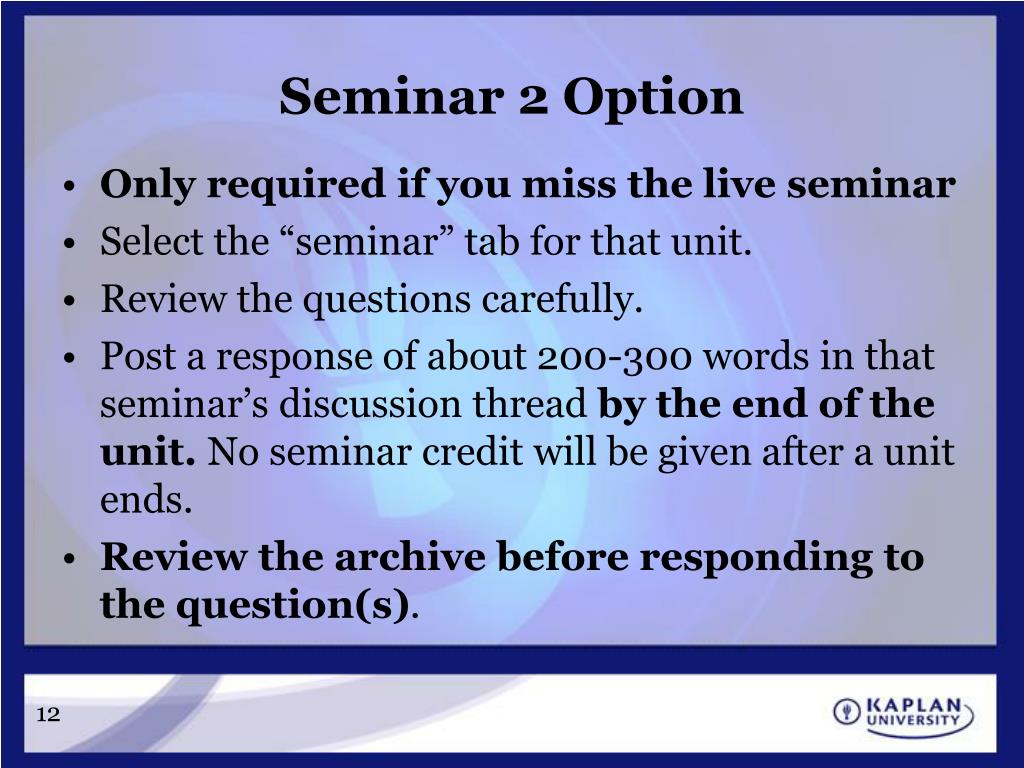 Seminar 2 Option

• Only required if you miss the live seminar
• Select the “seminar” tab for that unit.
• Review the questions carefully.
• Post a response of about 200-300 words in that seminar’s discussion thread by the end of the unit. No seminar credit will be given after a unit ends.
• Review the archive before responding to the question(s).

12

KAPLAN UNIVERSITY